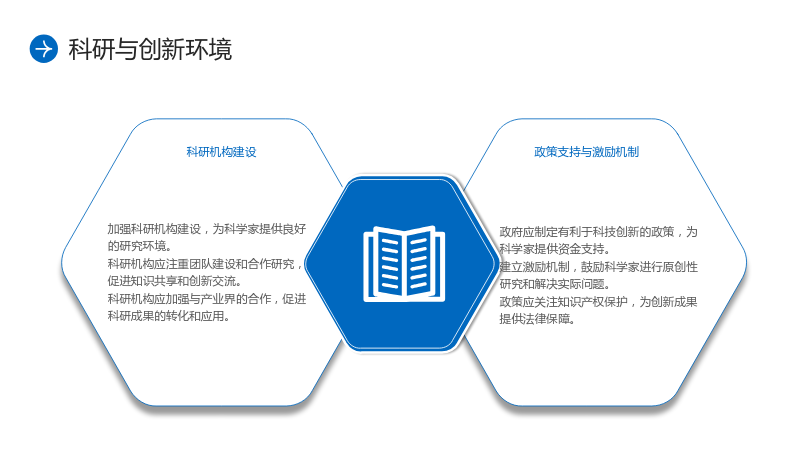 科研与创新环境

科研机构建设

加强科研机构建设，为科学家提供良好的研究环境。
科研机构应注重团队建设和合作研究，促进知识共享和创新交流。
科研机构应加强与产业界的合作，促进科研成果的转化和应用。

政策支持与激励机制

政府应制定有利于科技创新的政策，为科学家提供资金支持。
建立激励机制，鼓励科学家进行原创性研究和解决实际问题。
政策应关注知识产权保护，为创新成果提供法律保障。